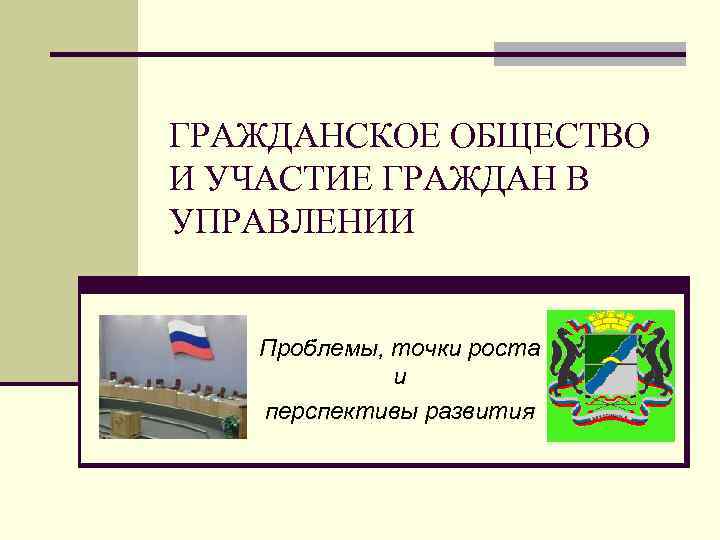 ГРАЖДАНСКОЕ ОБЩЕСТВО И УЧАСТИЕ ГРАЖДАН В УПРАВЛЕНИИ

Проблемы, точки роста и перспективы развития